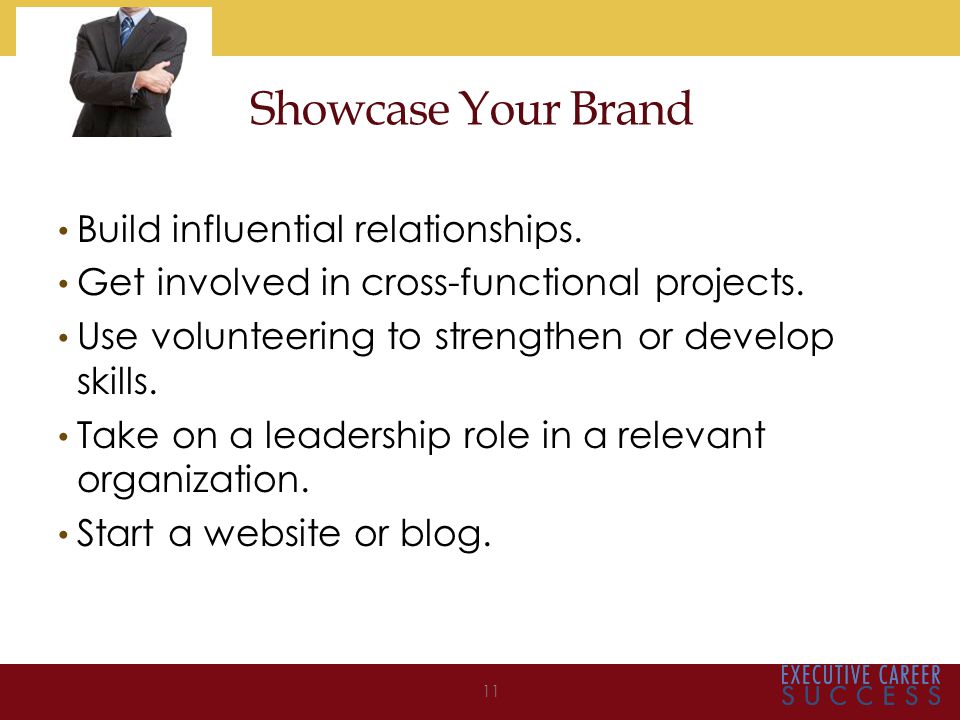 Showcase Your Brand

• Build influential relationships.
• Get involved in cross-functional projects.
• Use volunteering to strengthen or develop skills.
• Take on a leadership role in a relevant organization.
• Start a website or blog.

11

EXECUTIVE CAREER SUCCESS